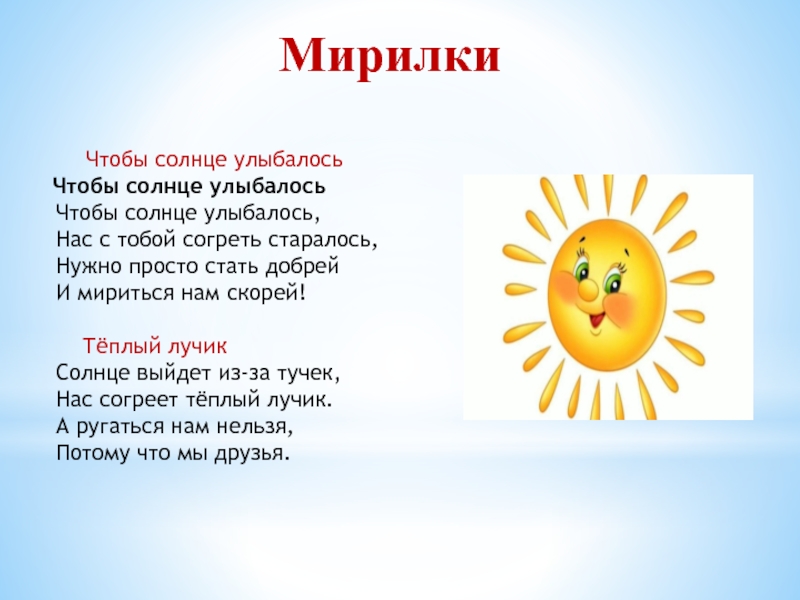 Мирилки

Чтобы солнце улыбалось
Чтобы солнце улыбалось
Чтобы солнце улыбалось,
Нас с тобой согреть старалось,
Нужно просто стать добрей
И мириться нам скорей!

Тёплый лучик
Солнце выйдет из-за тучек,
Нас согреет тёплый лучик.
А ругаться нам нельзя,
Потому что мы друзья.